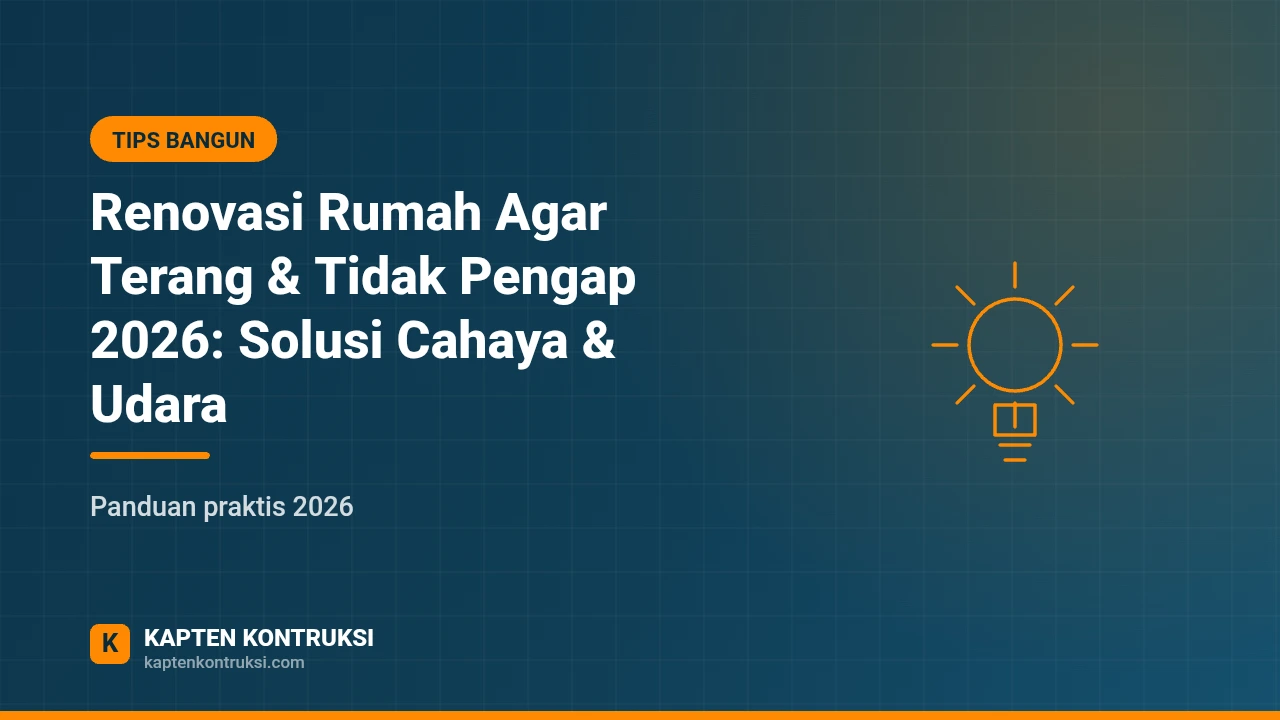 TIPS BANGUN

Renovasi Rumah Agar Terang & Tidak Pengap 2026: Solusi Cahaya & Udara

Panduan praktis 2026

K

KAPTEN KONTRUKSI
kaptenkontruksi.com